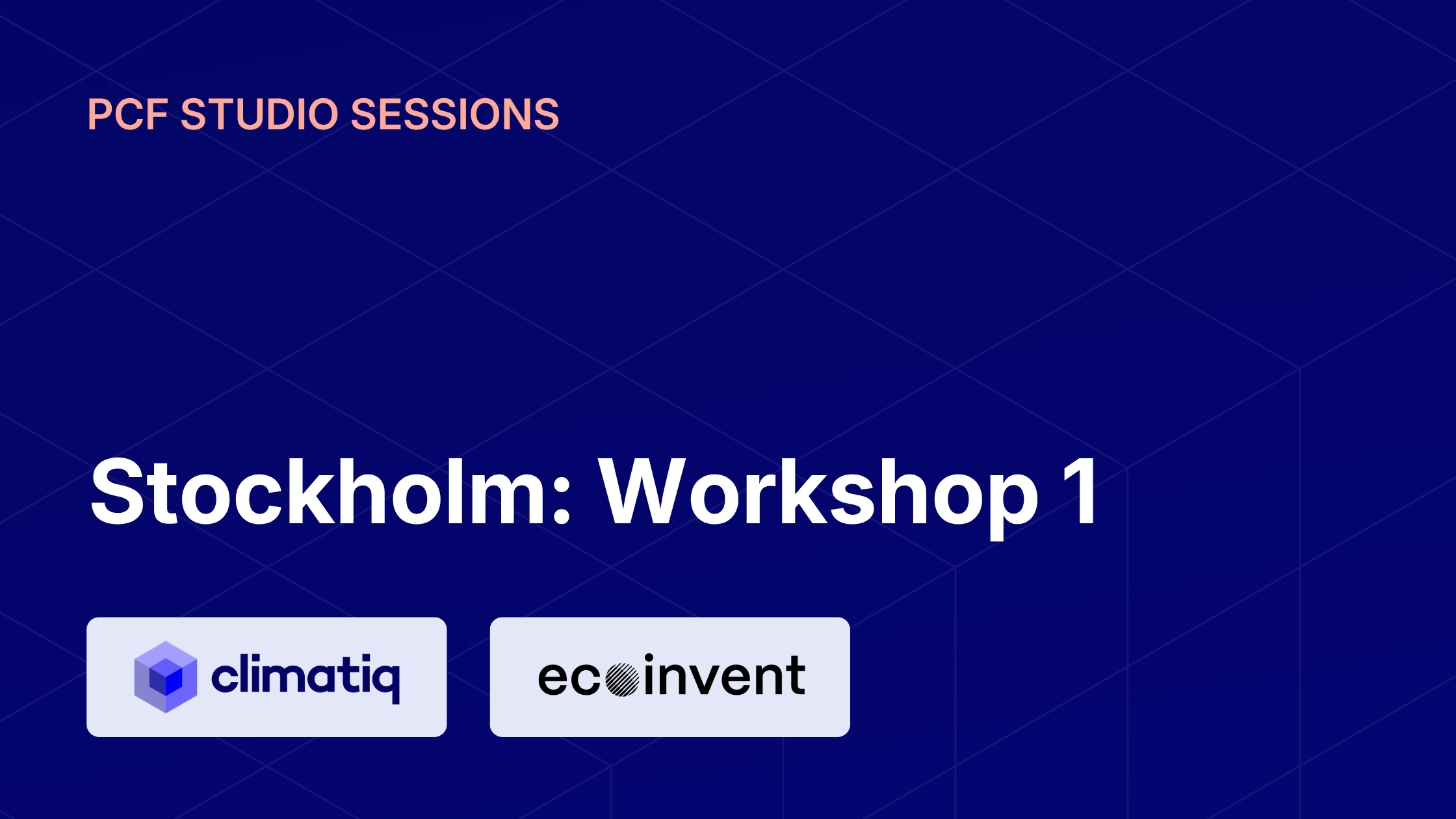 PCF STUDIO SESSIONS

Stockholm: Workshop 1

climatiq

ecoinvent